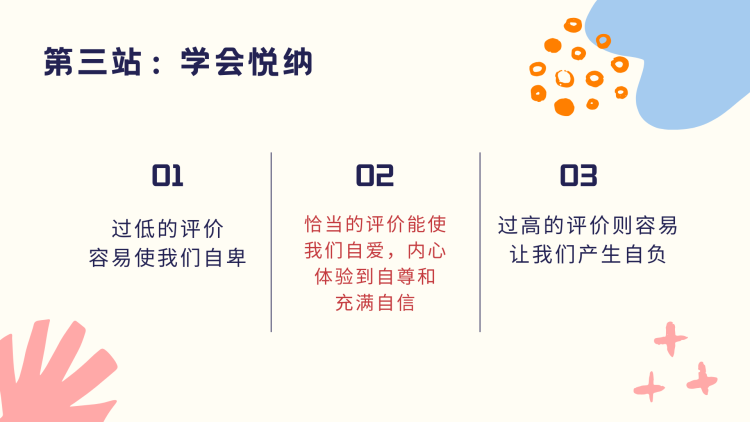 第三站：学会悦纳

01

过低的评价容易使我们自卑

02

恰当的评价能使我们自爱，内心体验到自尊和充满自信

03

过高的评价则容易让我们产生自负